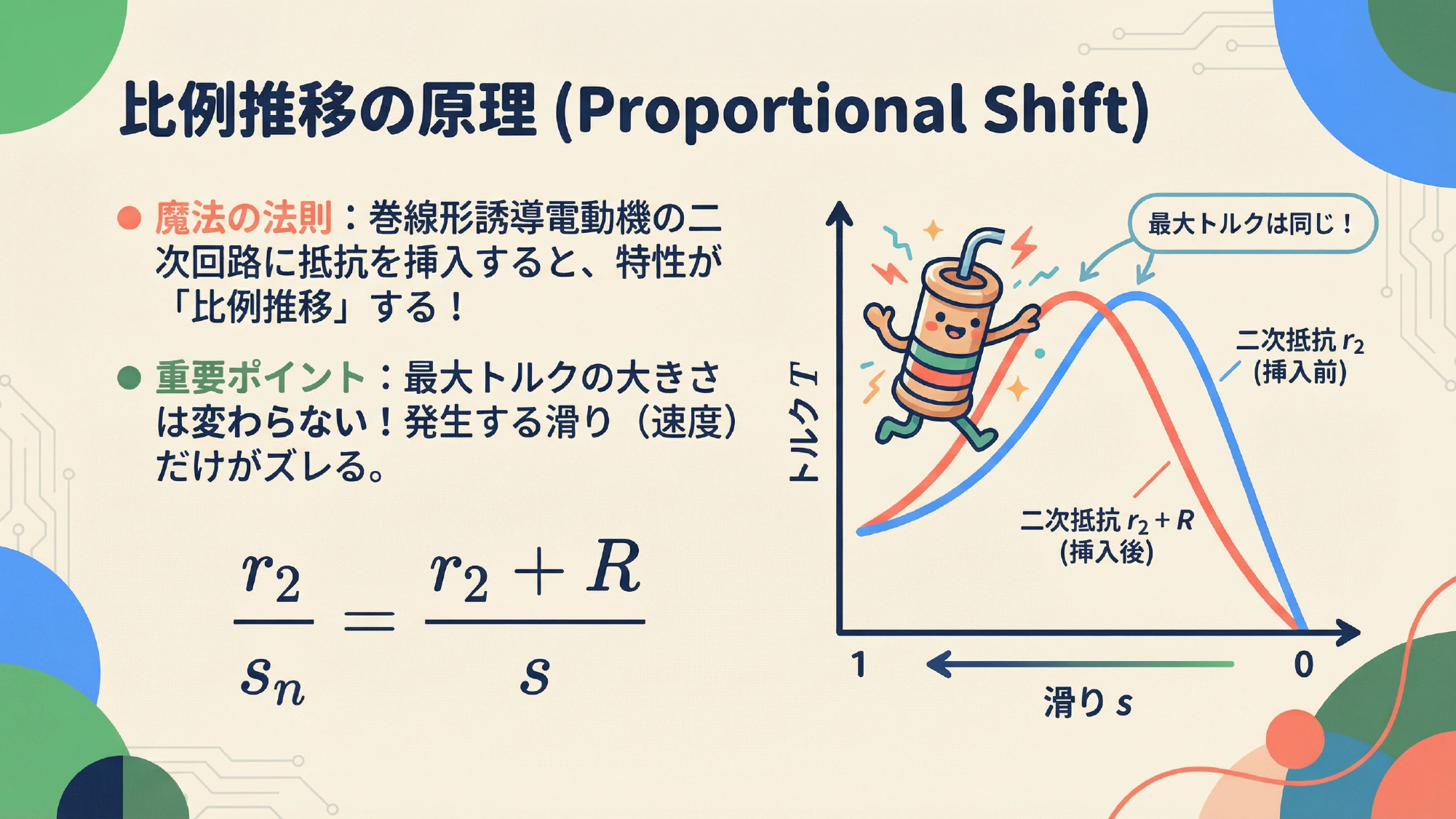 比例推移の原理 (Proportional Shift)

● 魔法の法則：巻線形誘導電動機の二次回路に抵抗を挿入すると、特性が「比例推移」する！

● 重要ポイント：最大トルクの大きさは変わらない！発生する滑り（速度）だけがズレる。

$\frac{r_2}{s_n} = \frac{r_2 + R}{s}$

最大トルクは同じ！

トルク $T$

二次抵抗 $r_2$ (挿入前)

二次抵抗 $r_2 + R$ (挿入後)

1

0

滑り $s$